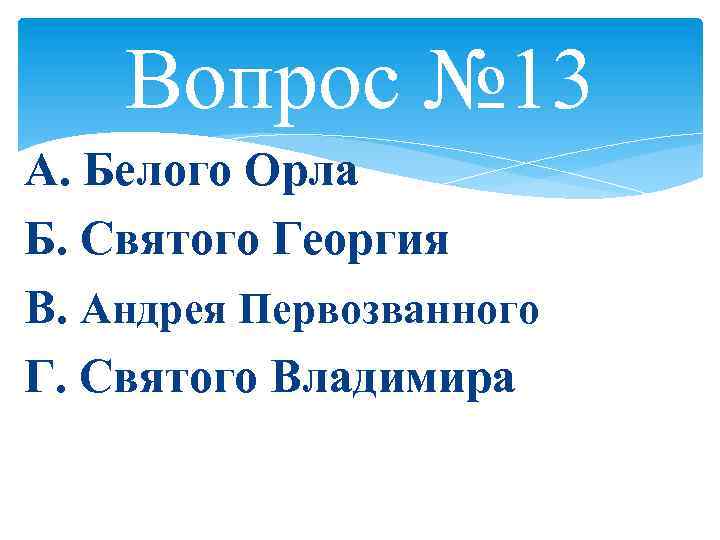 Вопрос №13

А. Белого Орла

Б. Святого Георгия

В. Андрея Первозванного

Г. Святого Владимира